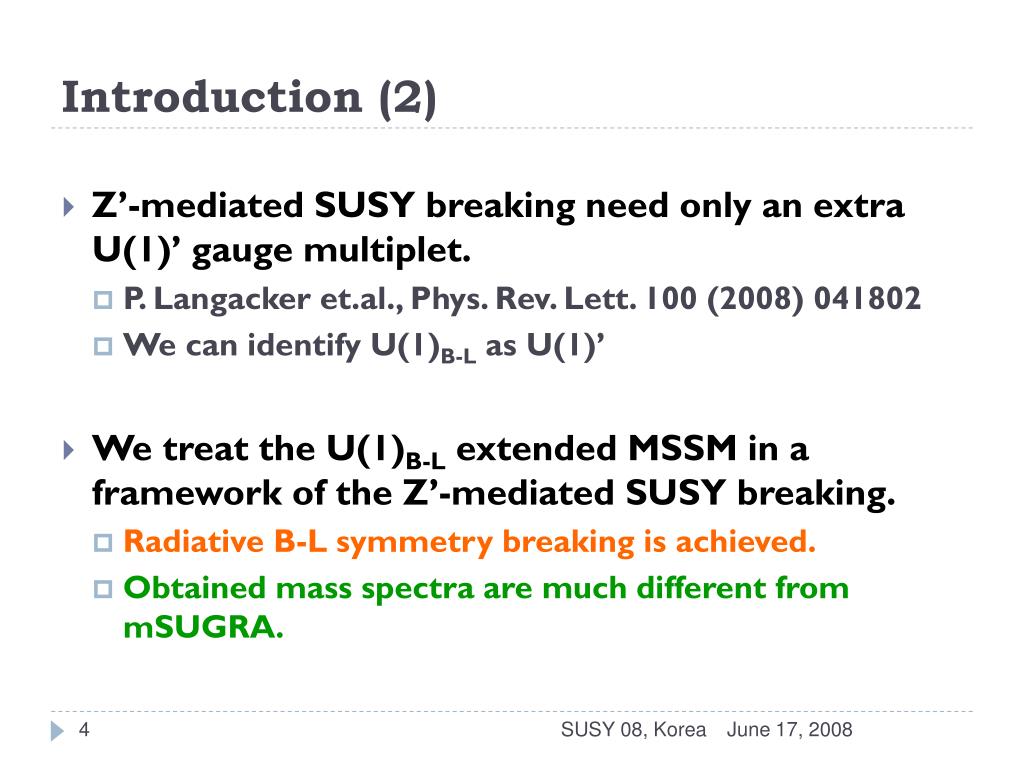 Introduction (2)

Z’-mediated SUSY breaking need only an extra U(1)’ gauge multiplet.

P. Langacker et.al., Phys. Rev. Lett. 100 (2008) 041802

We can identify $U(1)_{B-L}$ as U(1)’

We treat the $U(1)_{B-L}$ extended MSSM in a framework of the Z’-mediated SUSY breaking.

Radiative B-L symmetry breaking is achieved.

Obtained mass spectra are much different from mSUGRA.

4

SUSY 08, Korea June 17, 2008